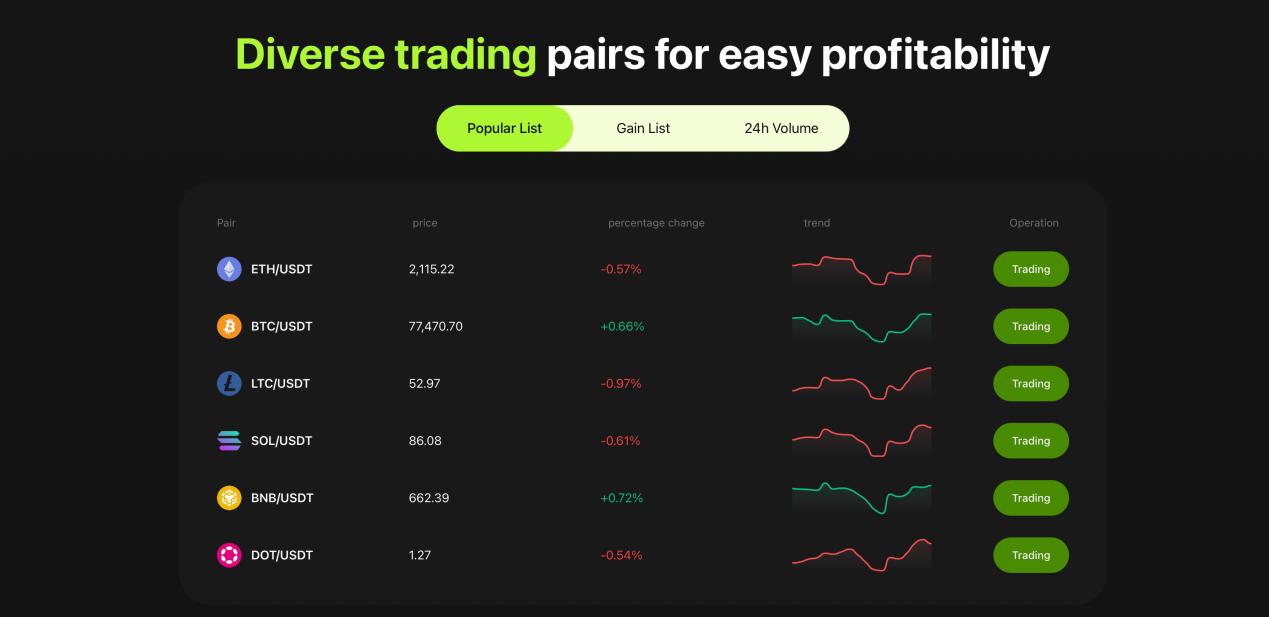 Diverse trading pairs for easy profitability

Popular List Gain List 24h Volume

| Pair | price | percentage change | trend | Operation |
|---|---|---|---|---|
| ETH/USDT | 2,115.22 | -0.57% | | Trading |
| BTC/USDT | 77,470.70 | +0.66% | | Trading |
| LTC/USDT | 52.97 | -0.97% | | Trading |
| SOL/USDT | 86.08 | -0.61% | | Trading |
| BNB/USDT | 662.39 | +0.72% | | Trading |
| DOT/USDT | 1.27 | -0.54% | | Trading |